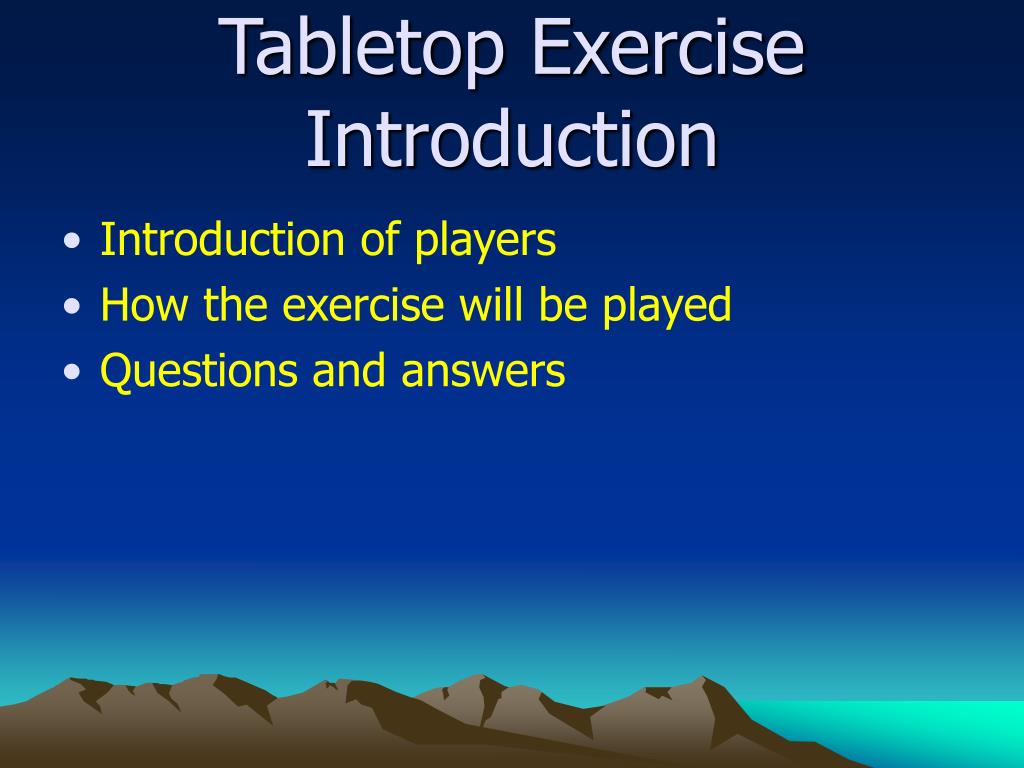 Tabletop Exercise Introduction

• Introduction of players
• How the exercise will be played
• Questions and answers